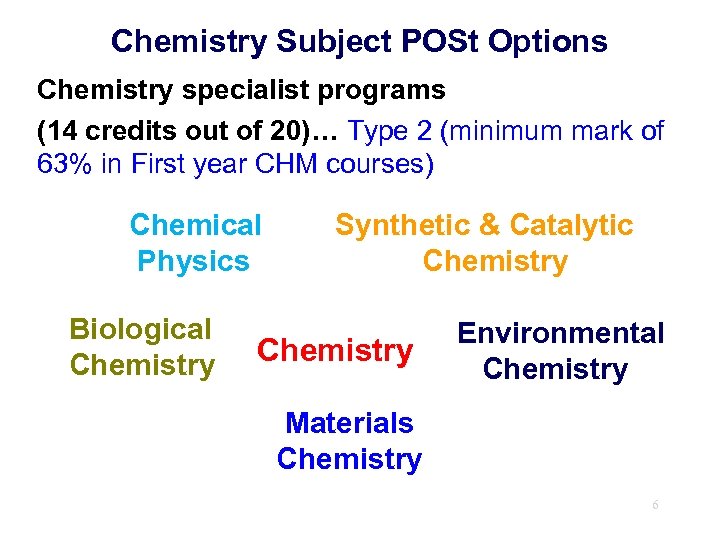 Chemistry Subject POSt Options

Chemistry specialist programs

(14 credits out of 20)… Type 2 (minimum mark of 63% in First year CHM courses)

Chemical Physics

Synthetic & Catalytic Chemistry

Biological Chemistry

Chemistry

Environmental Chemistry

Materials Chemistry

6